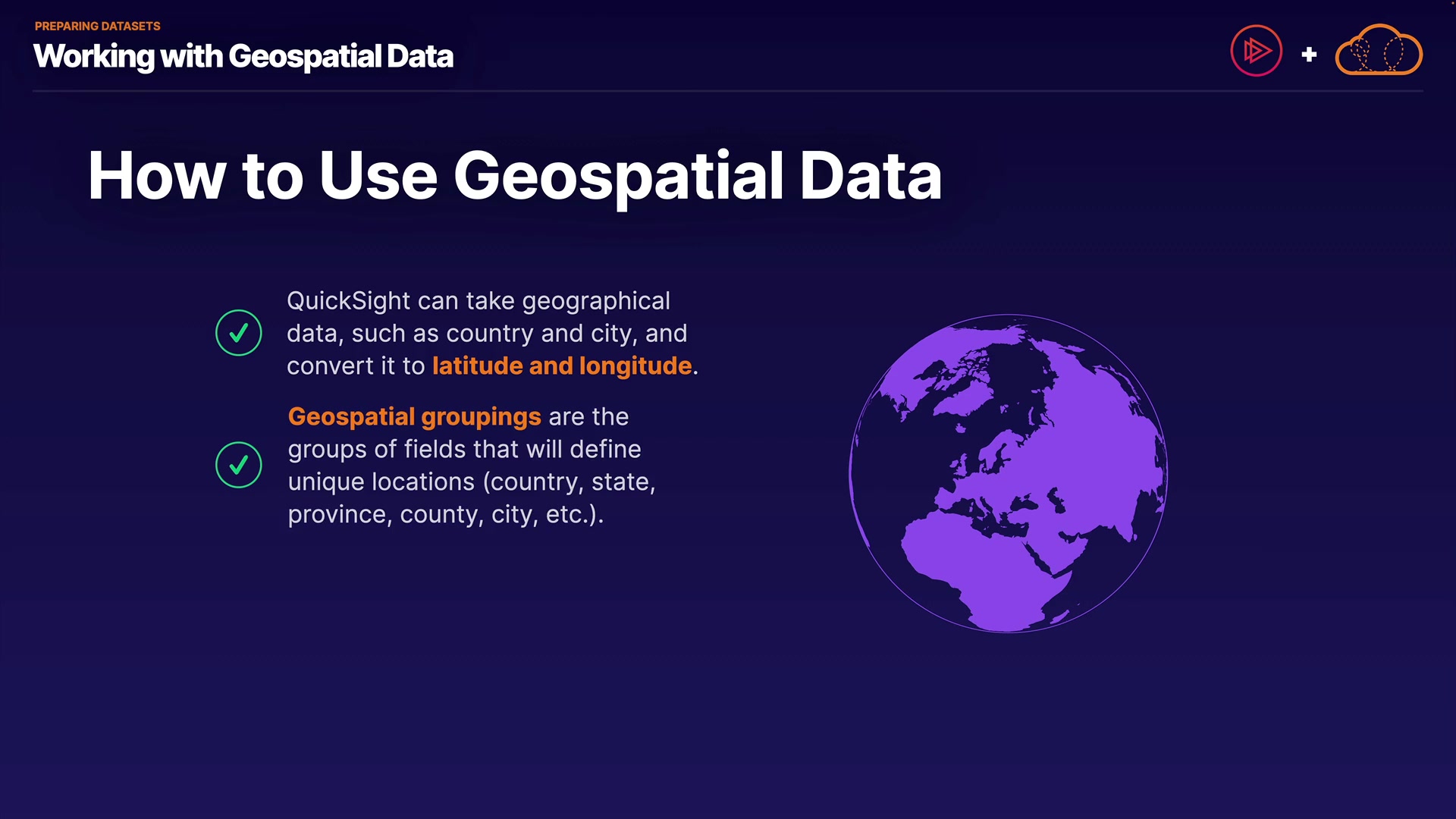 PREPARING DATASETS
Working with Geospatial Data

+

How to Use Geospatial Data

QuickSight can take geographical data, such as country and city, and convert it to latitude and longitude.

Geospatial groupings are the groups of fields that will define unique locations (country, state, province, county, city, etc.).